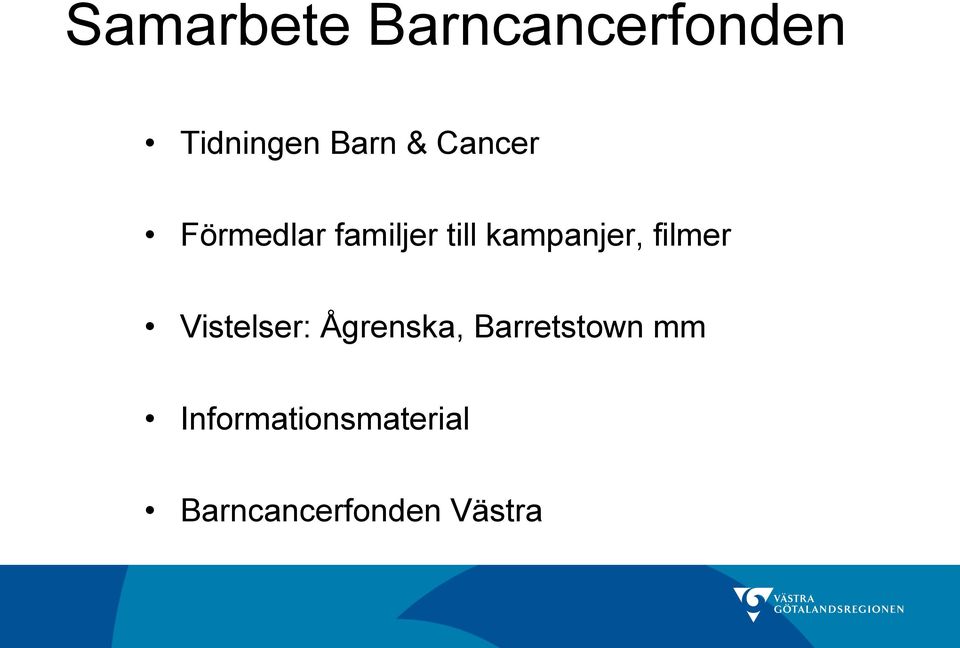 Samarbete Barncancerfonden

• Tidningen Barn & Cancer

• Förmedlar familjer till kampanjer, filmer

• Vistelser: Ågrenska, Barretstown mm

• Informationsmaterial

• Barncancerfonden Västra

VÄSTRA
GÖTALANDSREGIONEN